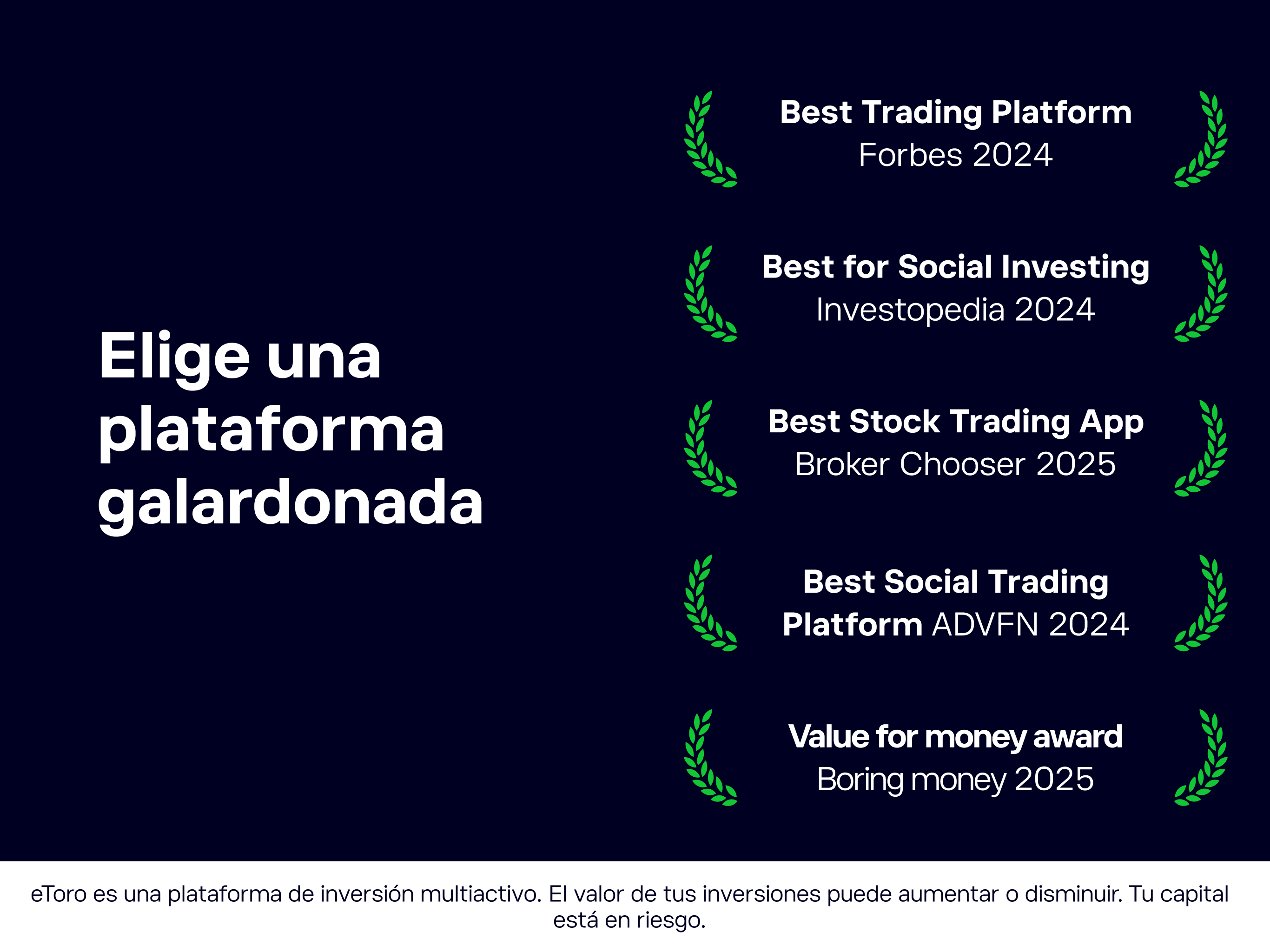 Elige una plataforma galardonada

Best Trading Platform
Forbes 2024

Best for Social Investing
Investopedia 2024

Best Stock Trading App
Broker Chooser 2025

Best Social Trading Platform ADVFN 2024

Value for money award
Boring money 2025

eToro es una plataforma de inversión multiactivo. El valor de tus inversiones puede aumentar o disminuir. Tu capital está en riesgo.